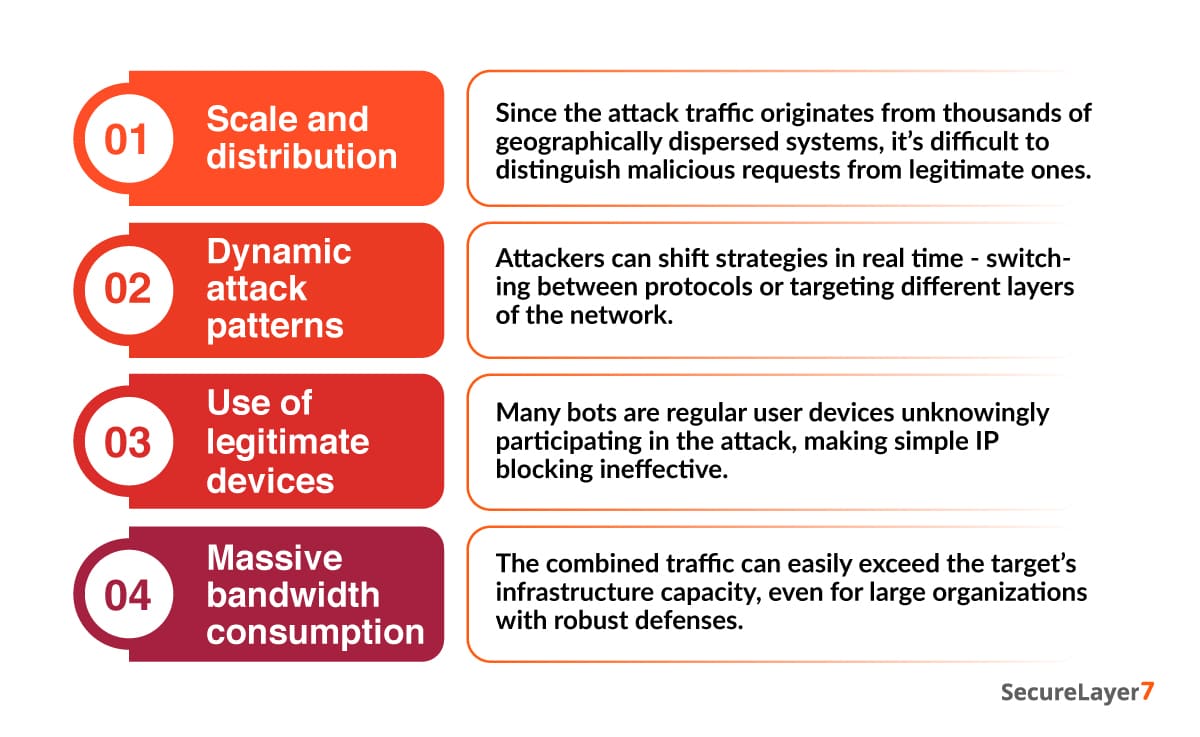 01 Scale and distribution

Since the attack traffic originates from thousands of geographically dispersed systems, it's difficult to distinguish malicious requests from legitimate ones.

02 Dynamic attack patterns

Attackers can shift strategies in real time - switching between protocols or targeting different layers of the network.

03 Use of legitimate devices

Many bots are regular user devices unknowingly participating in the attack, making simple IP blocking ineffective.

04 Massive bandwidth consumption

The combined traffic can easily exceed the target's infrastructure capacity, even for large organizations with robust defenses.

SecureLayer7